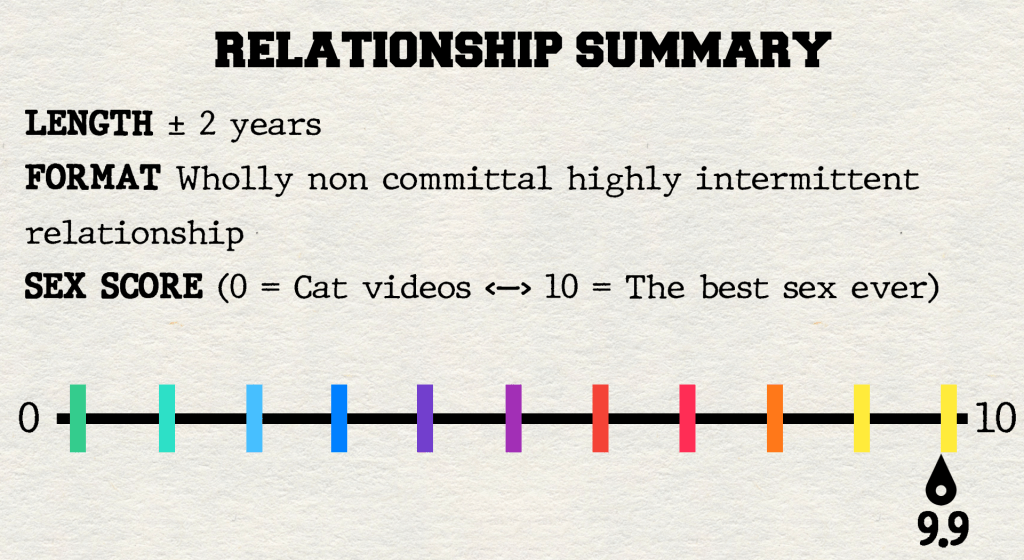 RELATIONSHIP SUMMARY

LENGTH ± 2 years

FORMAT Wholly non committal highly intermittent relationship

SEX SCORE (0 = Cat videos <—> 10 = The best sex ever)

0

10

9.9